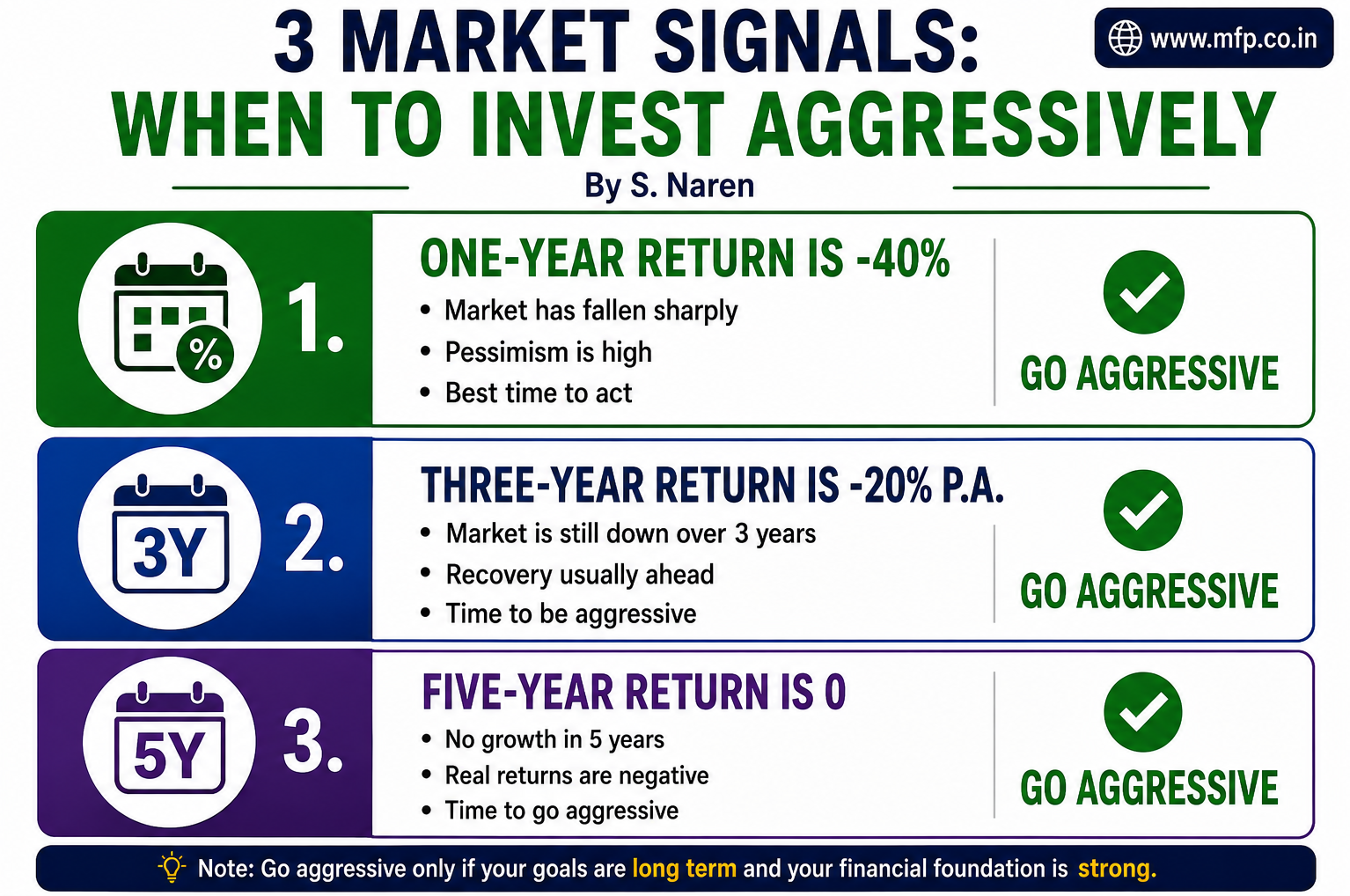 3 MARKET SIGNALS:
WHEN TO INVEST AGGRESSIVELY

www.mfp.co.in

By S. Naren

%

1.

ONE-YEAR RETURN IS -40%
• Market has fallen sharply
• Pessimism is high
• Best time to act

GO AGGRESSIVE

3Y

2.

THREE-YEAR RETURN IS -20% P.A.
• Market is still down over 3 years
• Recovery usually ahead
• Time to be aggressive

GO AGGRESSIVE

5Y

3.

FIVE-YEAR RETURN IS 0
• No growth in 5 years
• Real returns are negative
• Time to go aggressive

GO AGGRESSIVE

Note: Go aggressive only if your goals are long term and your financial foundation is strong.